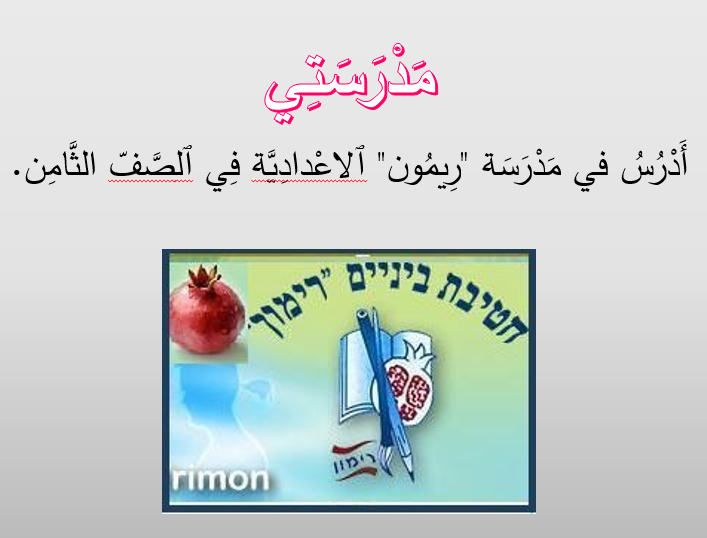 مَدْرَسَتِي

أَدْرُسُ في مَدْرَسَة "رِيمُون" ٱلاعْدادِيَّة فِي ٱلصَّفّ الثَّامِن.

חטיבת ביניים "רימון"

רימון

rimon